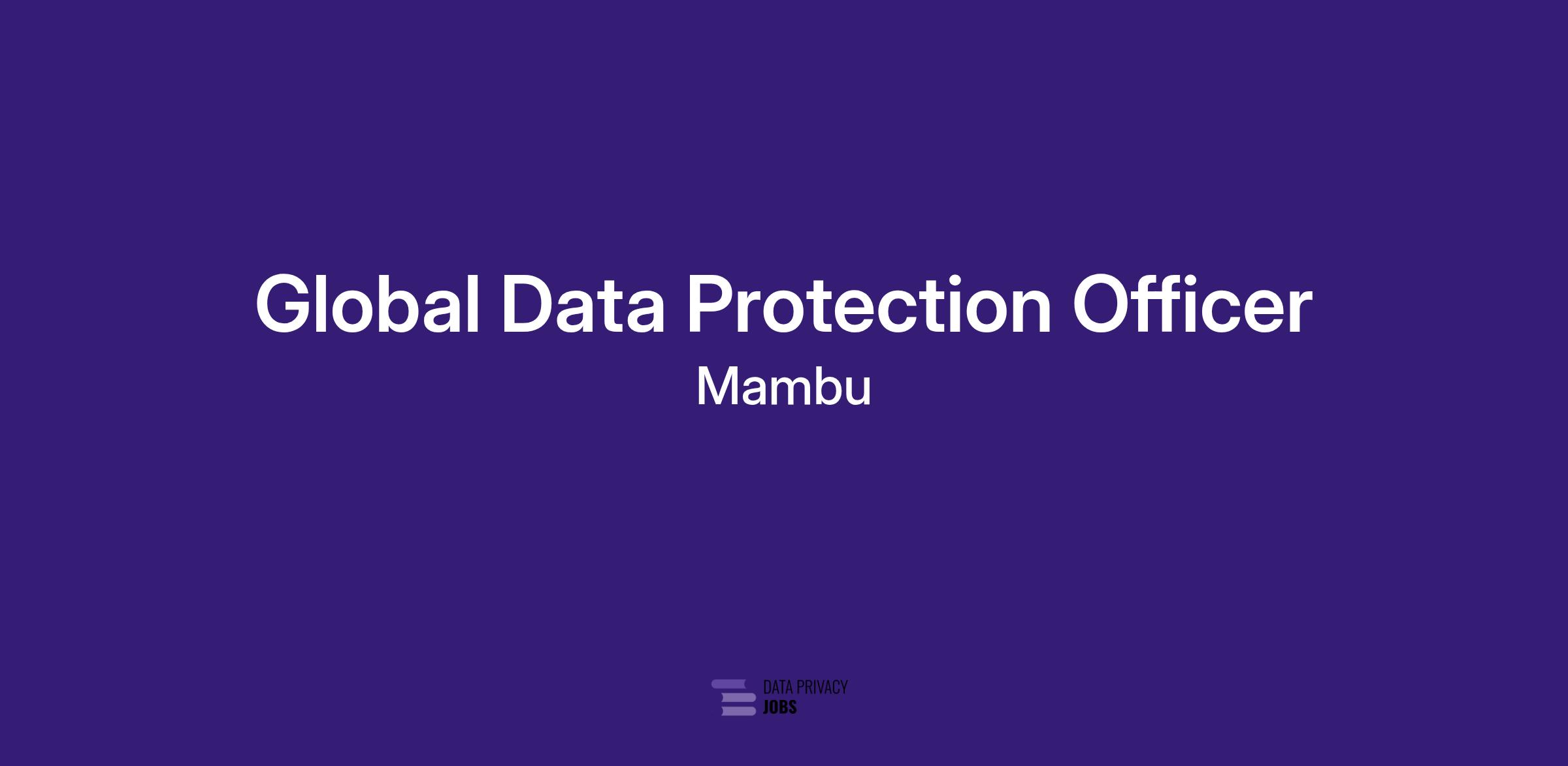 Global Data Protection Officer
Mambu

DATA PRIVACY
JOBS